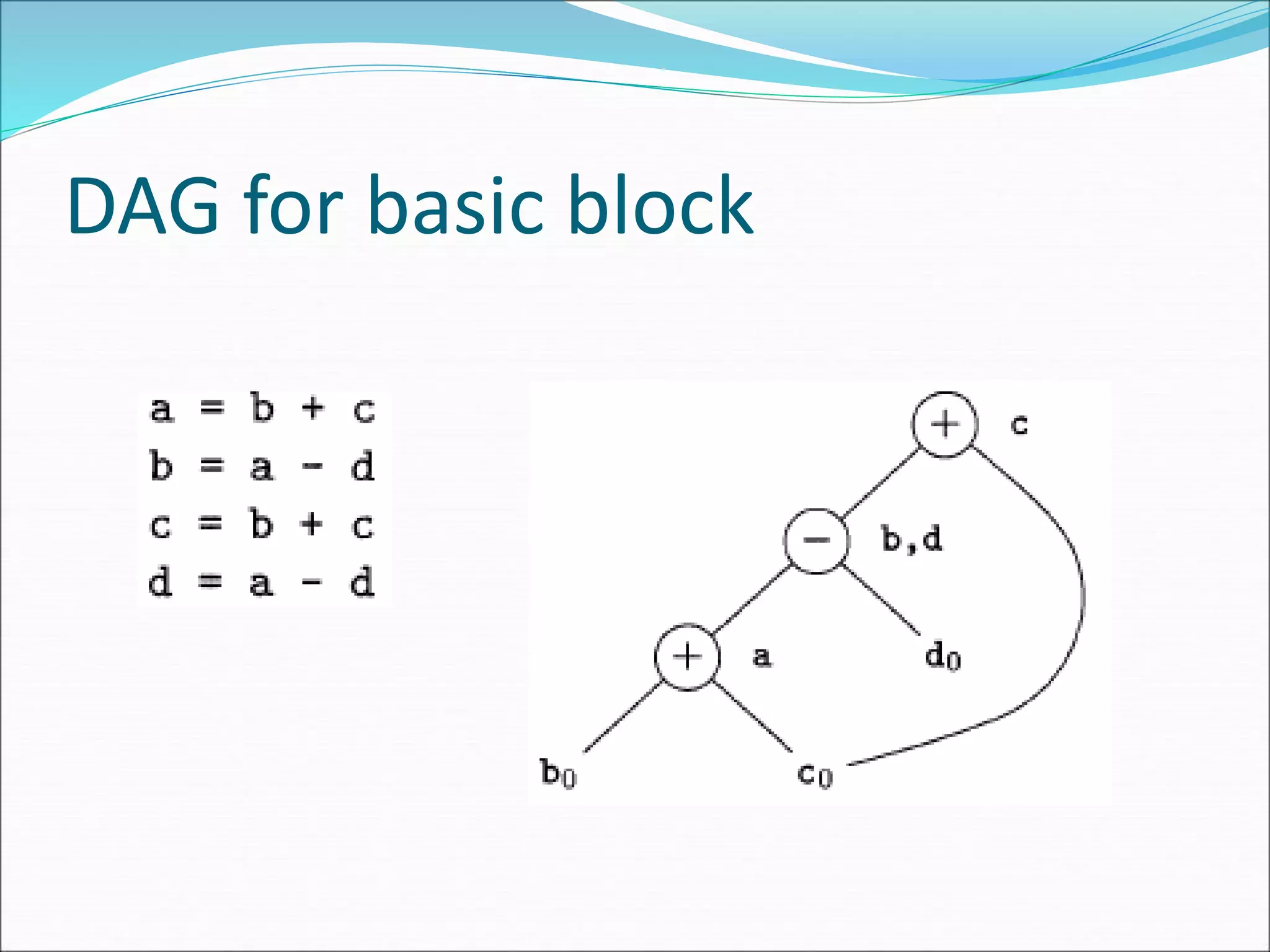 DAG for basic block

a = b + c
b = a - d
c = b + c
d = a - d

$+$ c
$-$ b,d
$+$ a
$d_0$
$b_0$
$c_0$